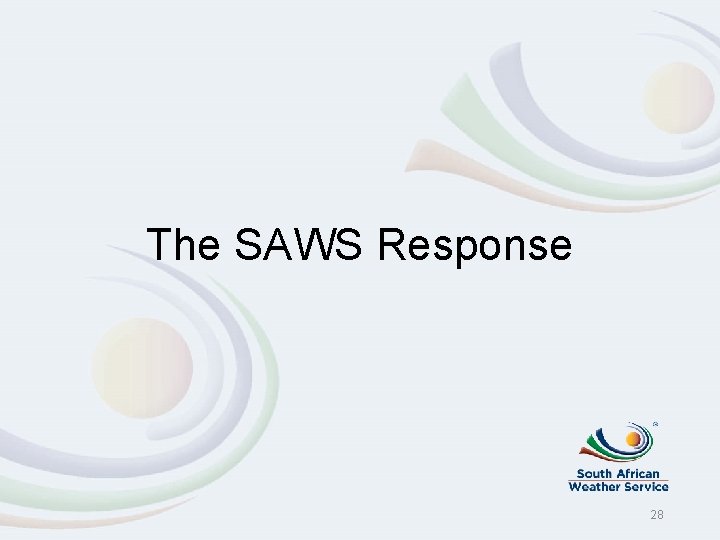 The SAWS Response

South African Weather Service

28